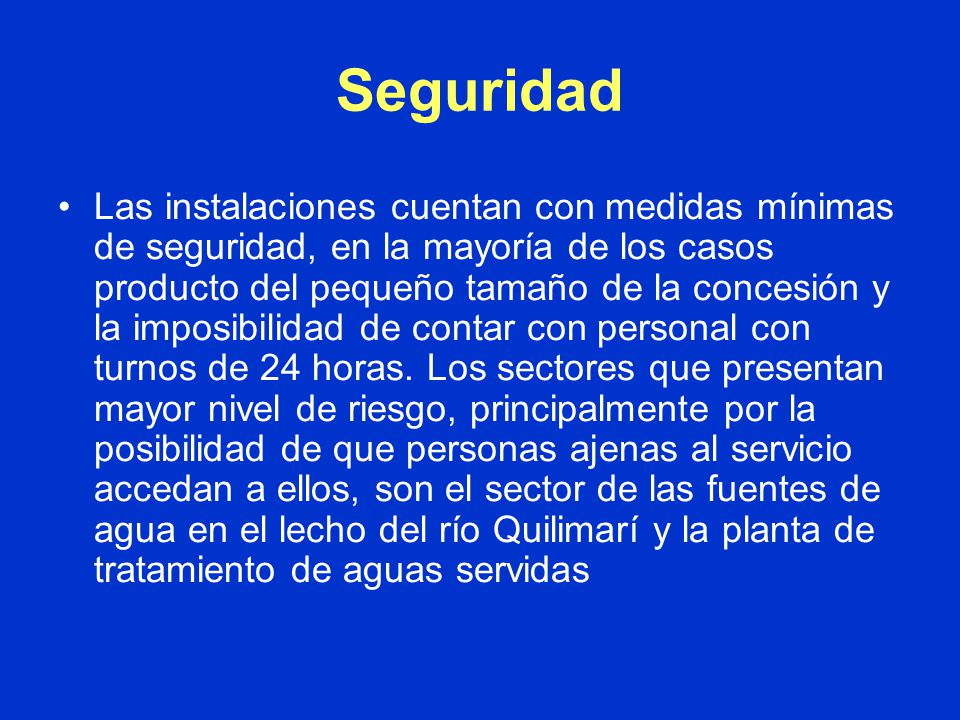 Seguridad

• Las instalaciones cuentan con medidas mínimas de seguridad, en la mayoría de los casos producto del pequeño tamaño de la concesión y la imposibilidad de contar con personal con turnos de 24 horas. Los sectores que presentan mayor nivel de riesgo, principalmente por la posibilidad de que personas ajenas al servicio accedan a ellos, son el sector de las fuentes de agua en el lecho del río Quilimarí y la planta de tratamiento de aguas servidas